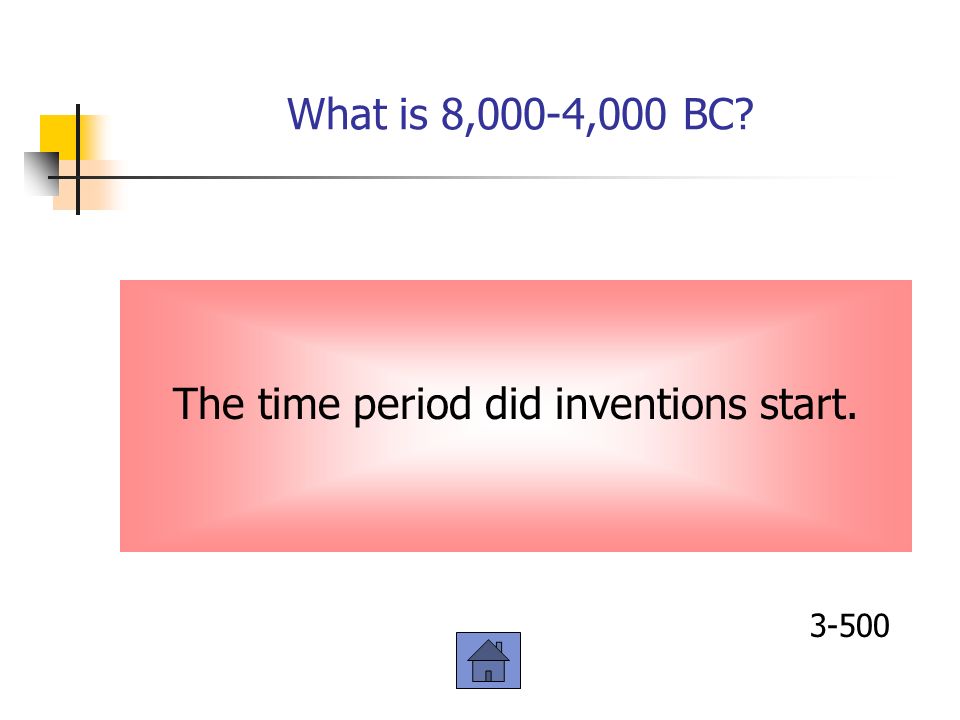 What is 8,000-4,000 BC?

The time period did inventions start.

3-500